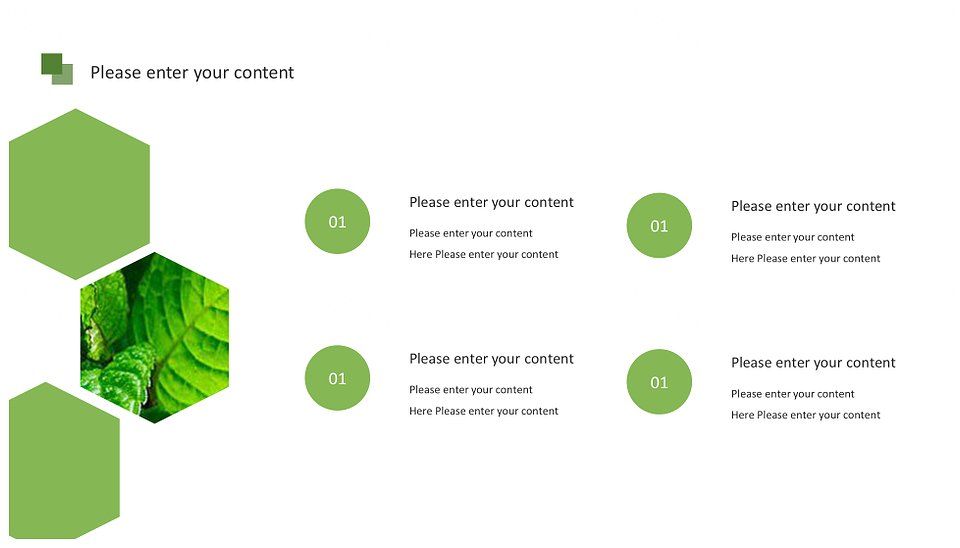 Please enter your content

01

Please enter your content

Please enter your content

Here Please enter your content

01

Please enter your content

Please enter your content

Here Please enter your content

01

Please enter your content

Please enter your content

Here Please enter your content

01

Please enter your content

Please enter your content

Here Please enter your content